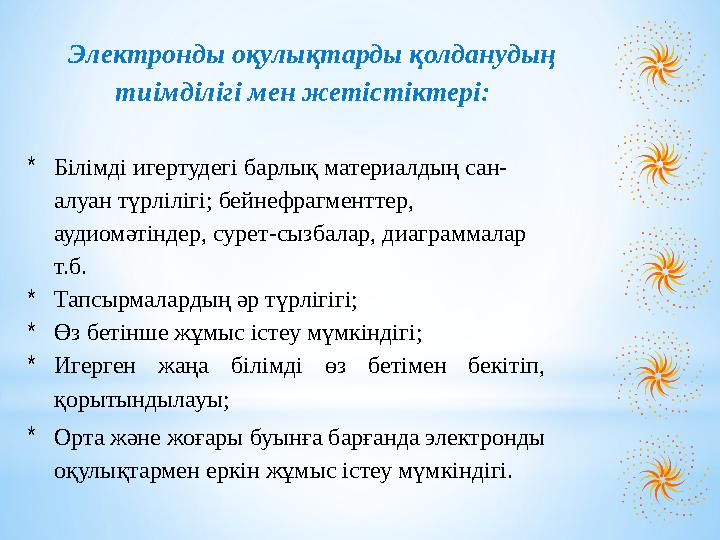 Электронды оқулықтарды қолданудың тиімділігі мен жетістіктері:

* Білімді игертудегі барлық материалдың сан-алуан түрлілігі; бейнефрагменттер, аудиомәтіндер, сурет-сызбалар, диаграммалар т.б.
* Тапсырмалардың әр түрлігігі;
* Өз бетінше жұмыс істеу мүмкіндігі;
* Игерген жаңа білімді өз бетімен бекітіп, қорытындылауы;
* Орта және жоғары буынға барғанда электронды оқулықтармен еркін жұмыс істеу мүмкіндігі.